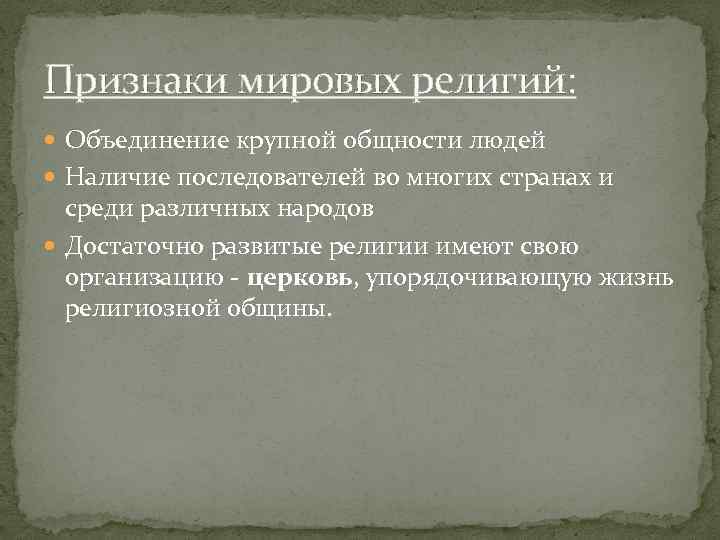 Признаки мировых религий:

Объединение крупной общности людей

Наличие последователей во многих странах и среди различных народов

Достаточно развитые религии имеют свою организацию - церковь, упорядочивающую жизнь религиозной общины.